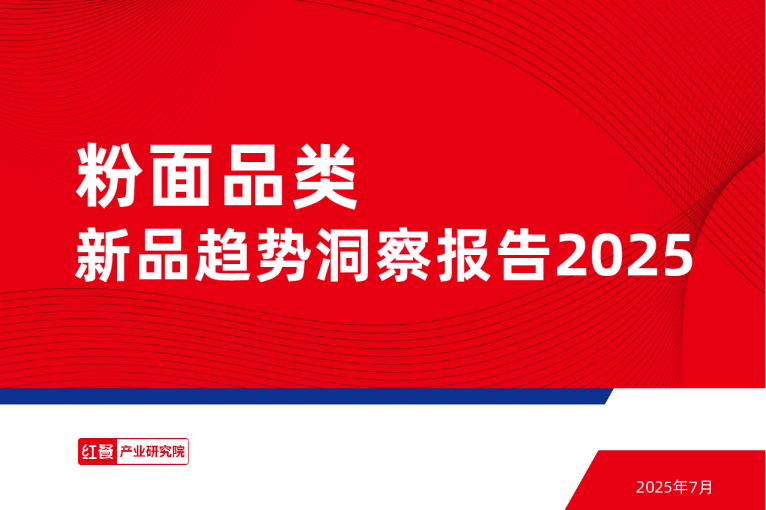 粉面品类
新品趋势洞察报告2025

红餐 产业研究院

2025年7月